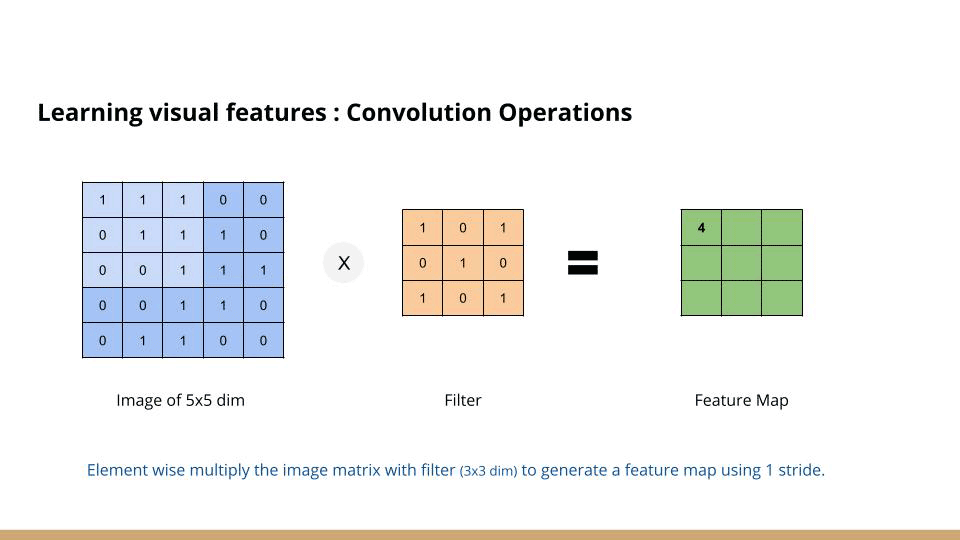 Learning visual features : Convolution Operations

| 1 | 1 | 1 | 0 | 0 |
|---|---|---|---|---|
| 0 | 1 | 1 | 1 | 0 |
| 0 | 0 | 1 | 1 | 1 |
| 0 | 0 | 1 | 1 | 0 |
| 0 | 1 | 1 | 0 | 0 |

X

| 1 | 0 | 1 |
|---|---|---|
| 0 | 1 | 0 |
| 1 | 0 | 1 |

=

| 4 | | |
|---|---|---|
| | | |
| | | |

Image of 5x5 dim

Filter

Feature Map

Element wise multiply the image matrix with filter (3x3 dim) to generate a feature map using 1 stride.